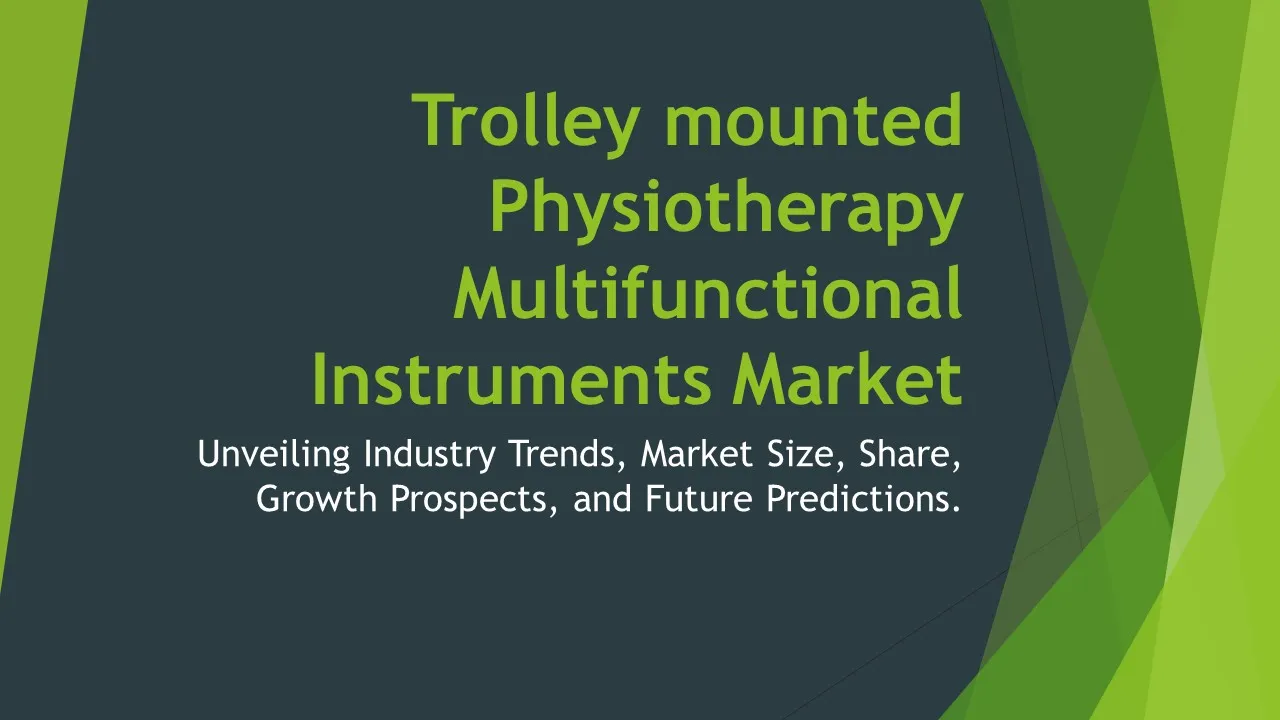 Trolley mounted Physiotherapy Multifunctional Instruments Market

Unveiling Industry Trends, Market Size, Share, Growth Prospects, and Future Predictions.